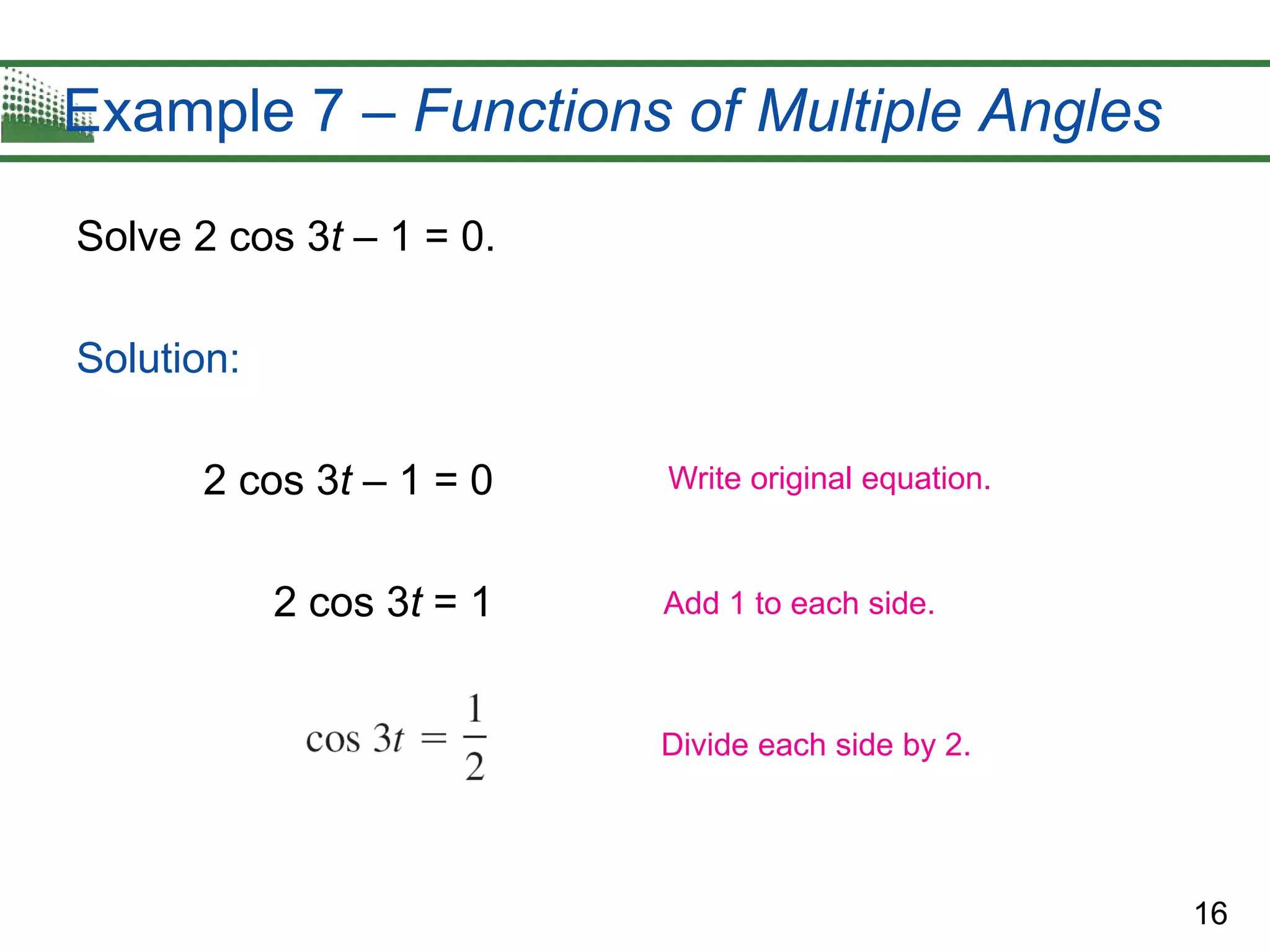 Example 7 – Functions of Multiple Angles

Solve $2 \cos 3t - 1 = 0$.

Solution:

$2 \cos 3t - 1 = 0$ Write original equation.

$2 \cos 3t = 1$ Add 1 to each side.

$\cos 3t = \frac{1}{2}$ Divide each side by 2.

16